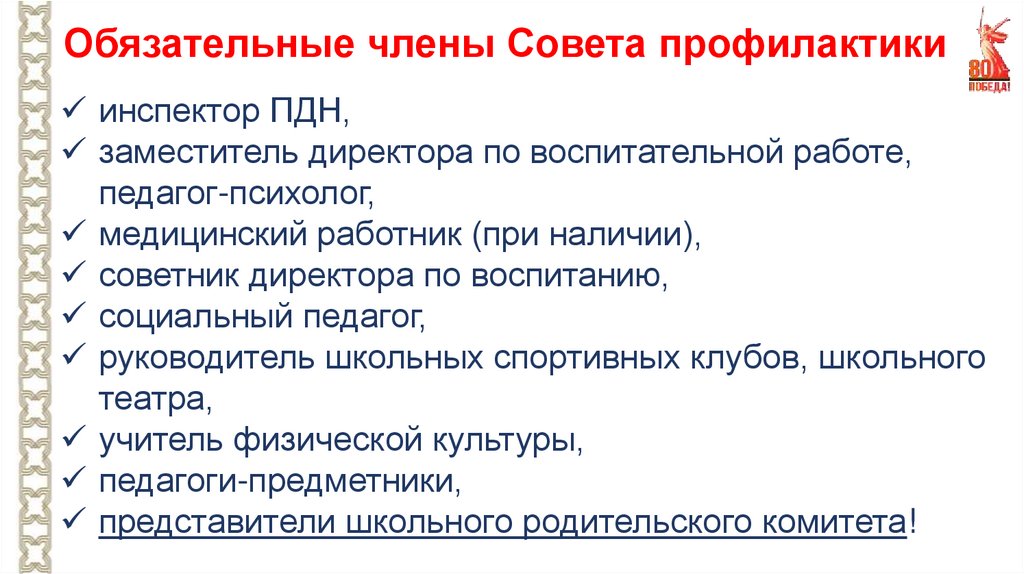 Обязательные члены Совета профилактики

80 ПОБЕДА!

✓ инспектор ПДН,
✓ заместитель директора по воспитательной работе, педагог-психолог,
✓ медицинский работник (при наличии),
✓ советник директора по воспитанию,
✓ социальный педагог,
✓ руководитель школьных спортивных клубов, школьного театра,
✓ учитель физической культуры,
✓ педагоги-предметники,
✓ представители школьного родительского комитета!